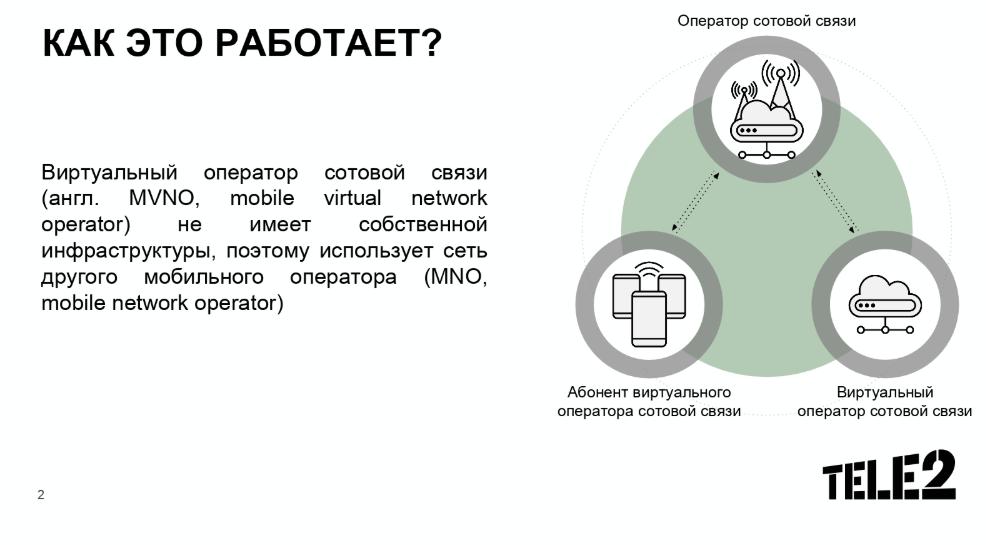 КАК ЭТО РАБОТАЕТ?

Виртуальный оператор сотовой связи (англ. MVNO, mobile virtual network operator) не имеет собственной инфраструктуры, поэтому использует сеть другого мобильного оператора (MNO, mobile network operator)

Оператор сотовой связи

Абонент виртуального оператора сотовой связи

Виртуальный оператор сотовой связи

2

TELE2